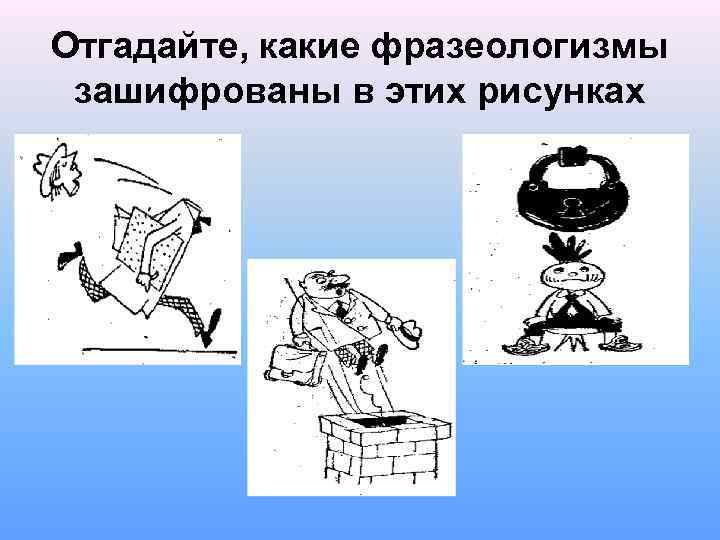 Отгадайте, какие фразеологизмы зашифрованы в этих рисунках